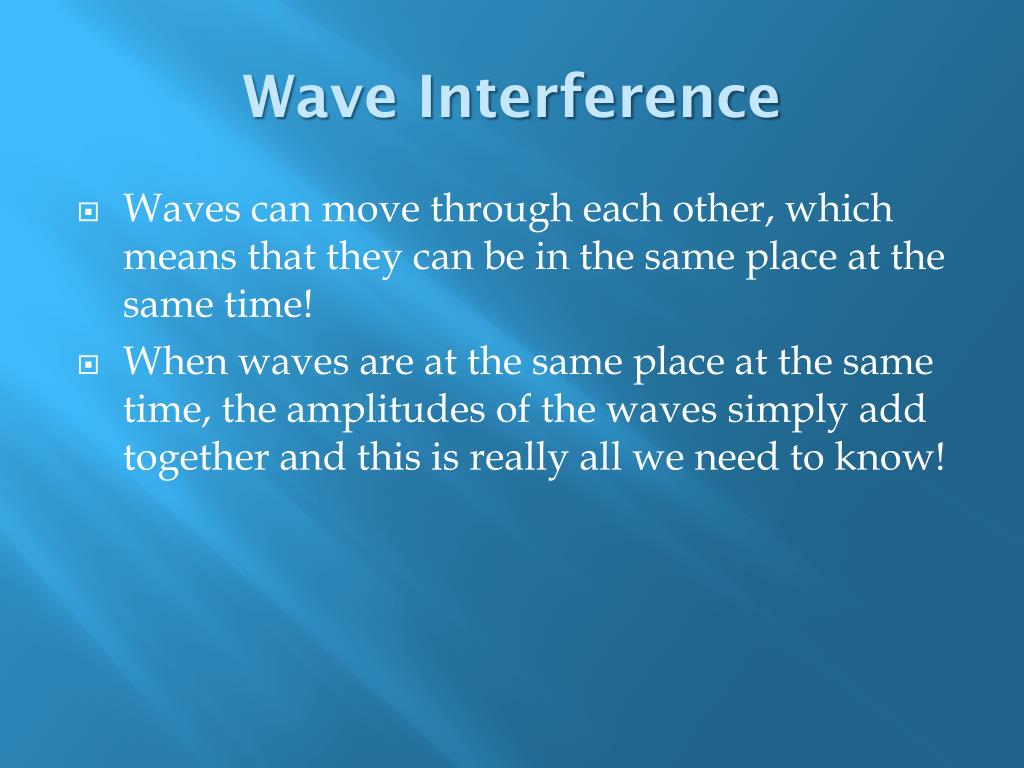 Wave Interference

Waves can move through each other, which means that they can be in the same place at the same time!

When waves are at the same place at the same time, the amplitudes of the waves simply add together and this is really all we need to know!